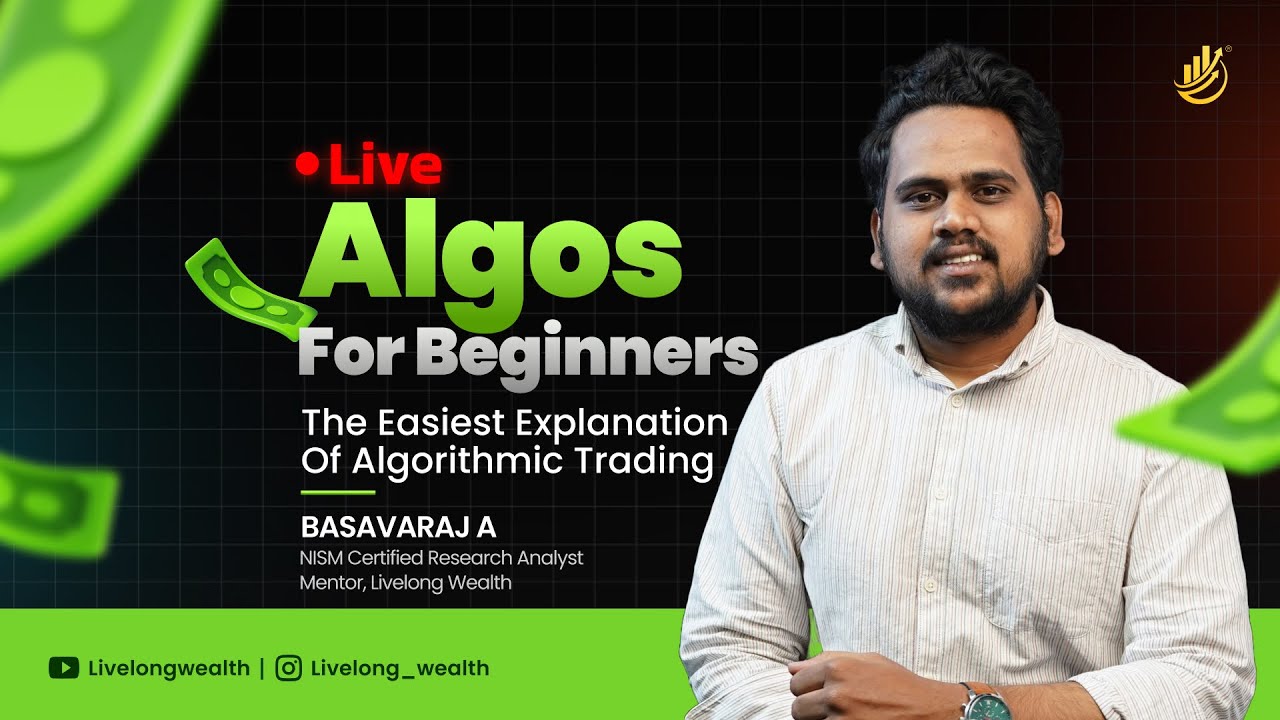 Live

Algos

For Beginners

The Easiest Explanation Of Algorithmic Trading

BASAVARAJ A

NISM Certified Research Analyst
Mentor, Livelong Wealth

Livelongwealth | Livelong_wealth